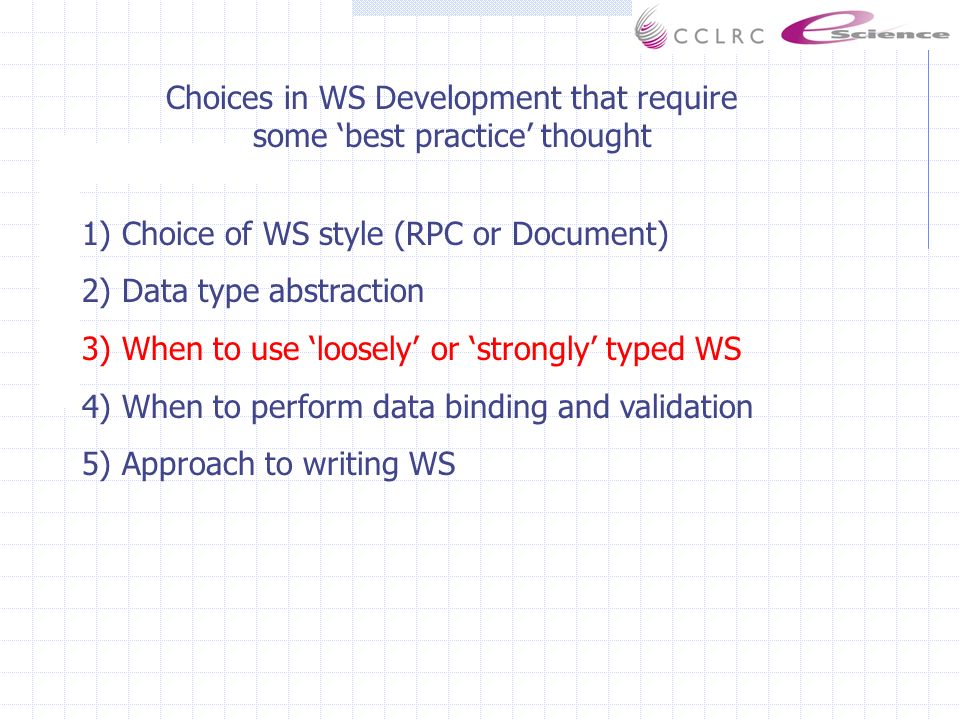 CCLRC eScience

Choices in WS Development that require some ‘best practice’ thought

1) Choice of WS style (RPC or Document)

2) Data type abstraction

3) When to use ‘loosely’ or ‘strongly’ typed WS

4) When to perform data binding and validation

5) Approach to writing WS